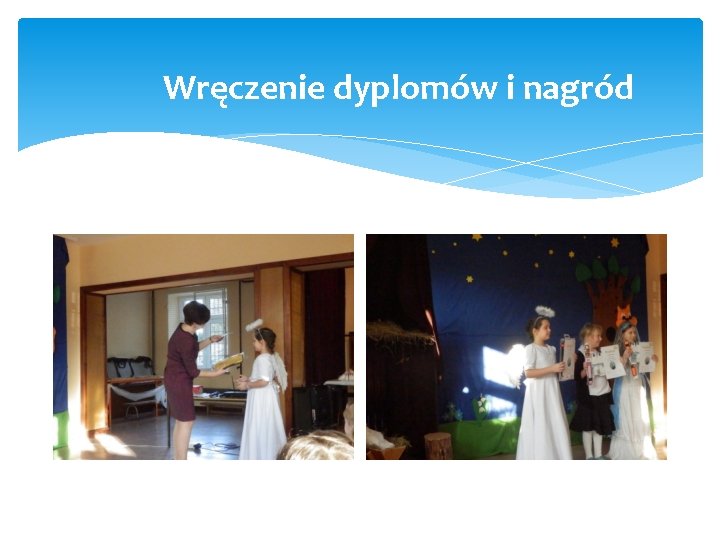 Wręczenie dyplomów i nagród